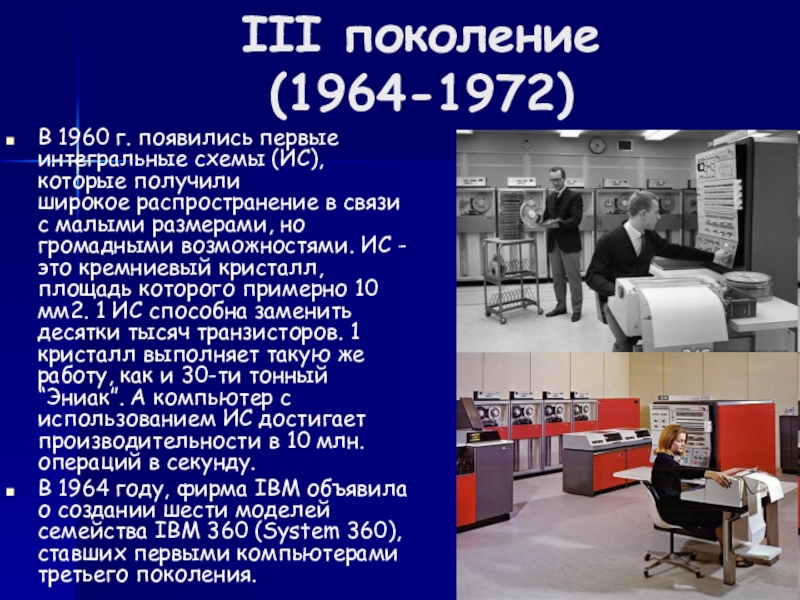 III поколение (1964-1972)

В 1960 г. появились первые интегральные схемы (ИС), которые получили широкое распространение в связи с малыми размерами, но громадными возможностями. ИС - это кремниевый кристалл, площадь которого примерно 10 мм2. 1 ИС способна заменить десятки тысяч транзисторов. 1 кристалл выполняет такую же работу, как и 30-ти тонный "Эниак". А компьютер с использованием ИС достигает производительности в 10 млн. операций в секунду.

В 1964 году, фирма IBM объявила о создании шести моделей семейства IBM 360 (System 360), ставших первыми компьютерами третьего поколения.